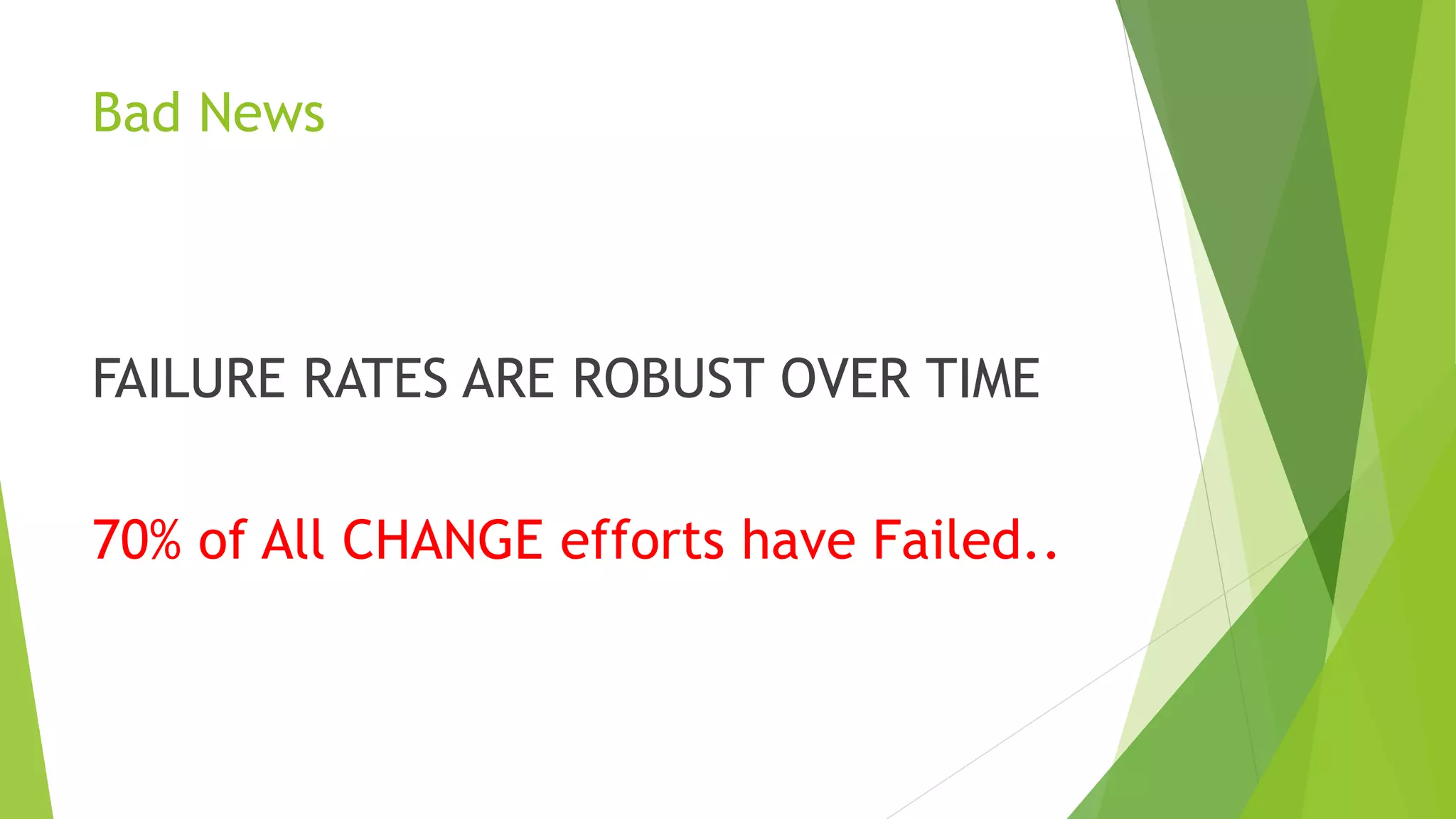 Bad News

FAILURE RATES ARE ROBUST OVER TIME

70% of All CHANGE efforts have Failed..